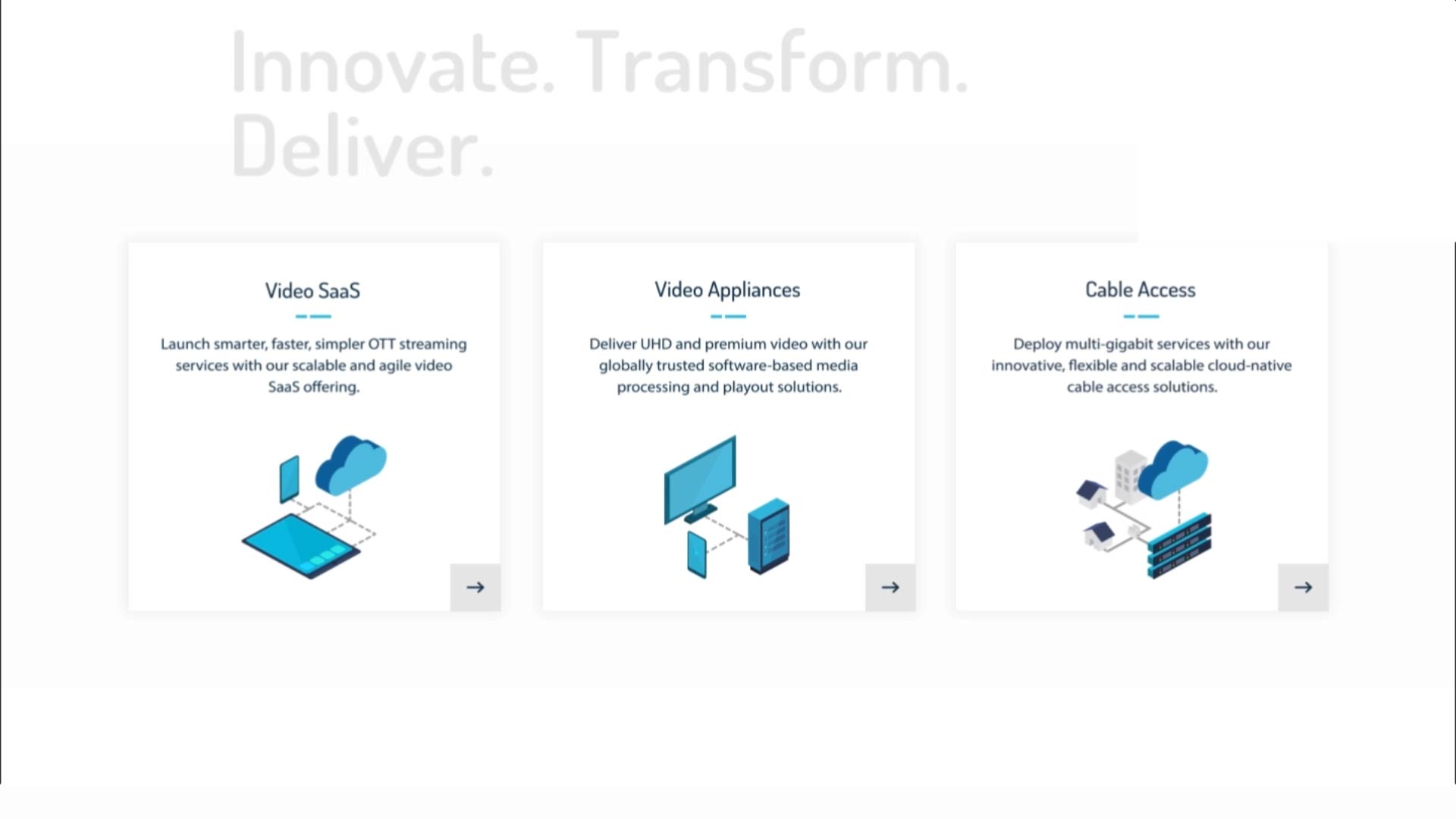 Innovate. Transform. Deliver.

Video SaaS

Launch smarter, faster, simpler OTT streaming services with our scalable and agile video SaaS offering.

→

Video Appliances

Deliver UHD and premium video with our globally trusted software-based media processing and playout solutions.

→

Cable Access

Deploy multi-gigabit services with our innovative, flexible and scalable cloud-native cable access solutions.

→